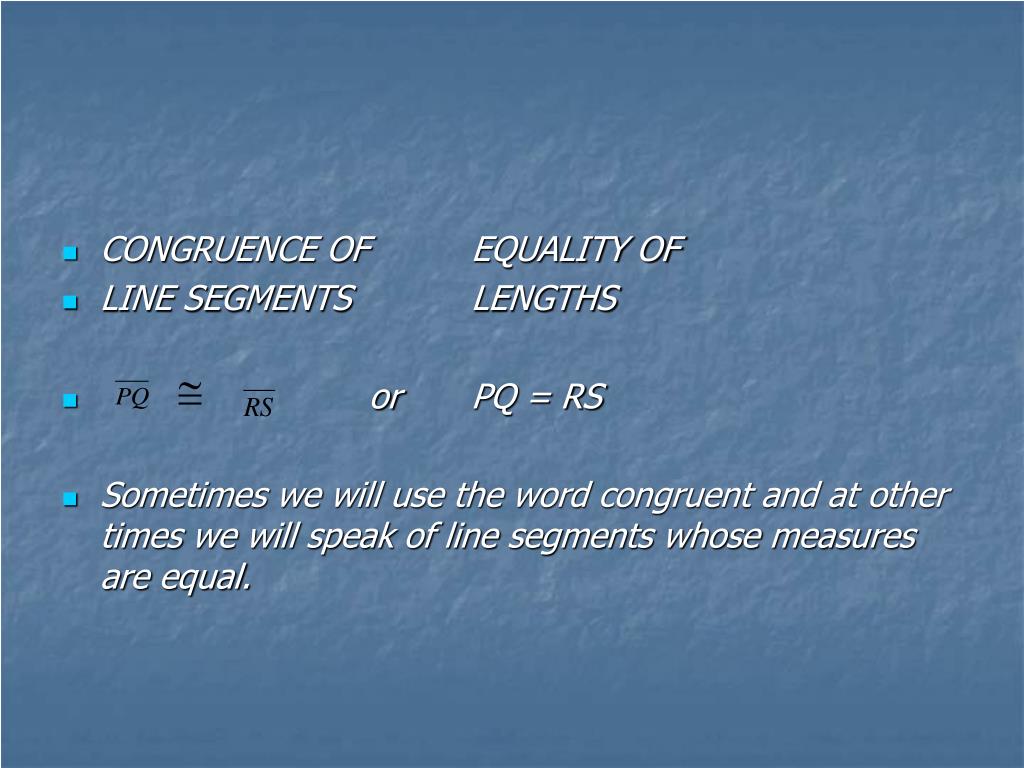 CONGRUENCE OF EQUALITY OF
LINE SEGMENTS LENGTHS

$\overline{PQ} \cong \overline{RS}$ or PQ = RS

Sometimes we will use the word congruent and at other times we will speak of line segments whose measures are equal.